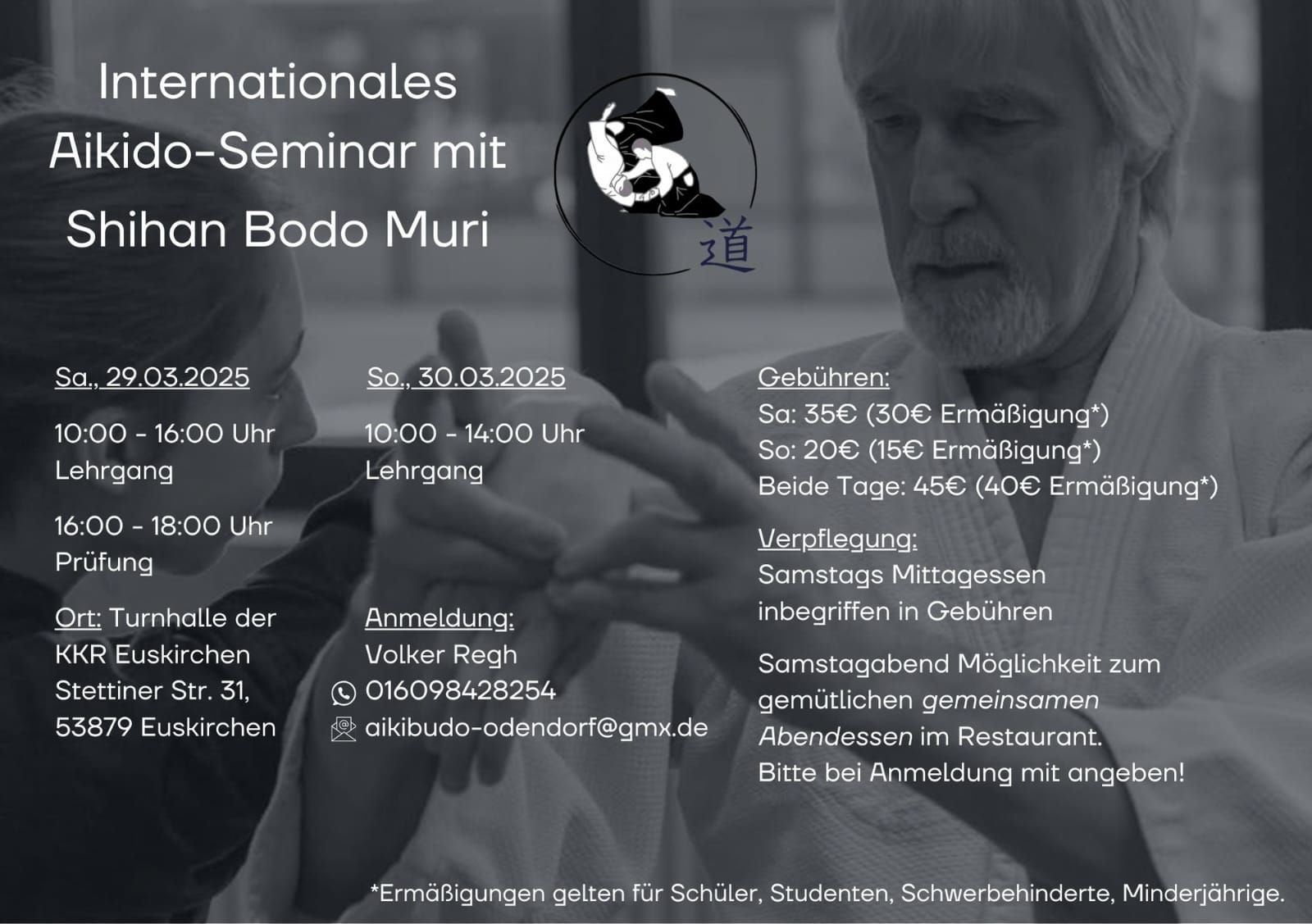 Internationales Aikido-Seminar mit Shihan Bodo Muri

道

Sa., 29.03.2025

10:00 - 16:00 Uhr
Lehrgang

16:00 - 18:00 Uhr
Prüfung

Ort: Turnhalle der KKR Euskirchen
Stettiner Str. 31,
53879 Euskirchen

So., 30.03.2025

10:00 - 14:00 Uhr
Lehrgang

Anmeldung:
Volker Regh
016098428254
aikibudo-odendorf@gmx.de

Gebühren:
Sa: 35€ (30€ Ermäßigung*)
So: 20€ (15€ Ermäßigung*)
Beide Tage: 45€ (40€ Ermäßigung*)

Verpflegung:
Samstags Mittagessen inbegriffen in Gebühren

Samstagabend Möglichkeit zum gemütlichen gemeinsamen Abendessen im Restaurant.
Bitte bei Anmeldung mit angeben!

*Ermäßigungen gelten für Schüler, Studenten, Schwerbehinderte, Minderjährige.